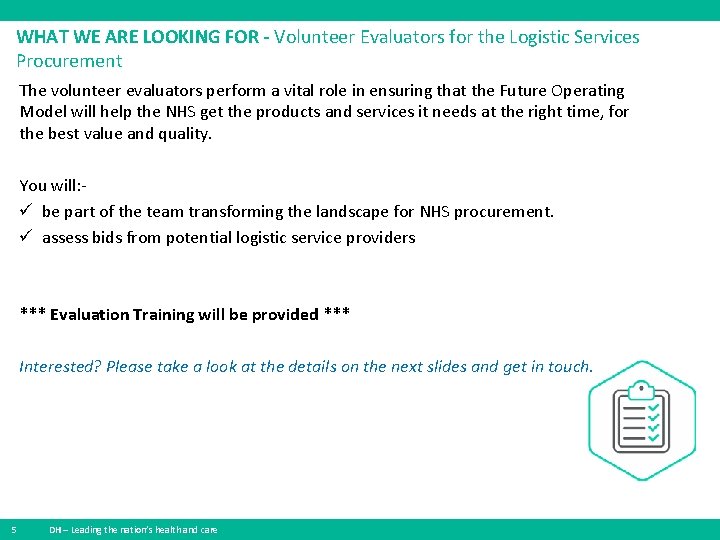 WHAT WE ARE LOOKING FOR - Volunteer Evaluators for the Logistic Services Procurement

The volunteer evaluators perform a vital role in ensuring that the Future Operating Model will help the NHS get the products and services it needs at the right time, for the best value and quality.

You will:-
✓ be part of the team transforming the landscape for NHS procurement.
✓ assess bids from potential logistic service providers

*** Evaluation Training will be provided ***

Interested? Please take a look at the details on the next slides and get in touch.

5 DH – Leading the nation's health and care